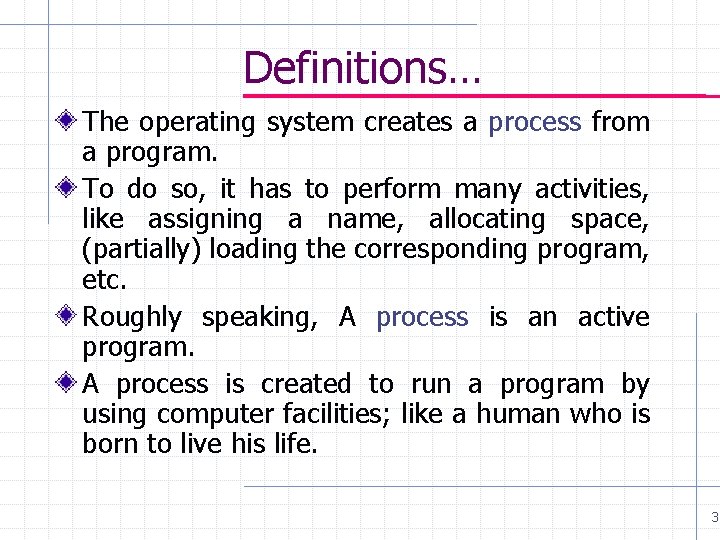 Definitions…

The operating system creates a process from a program.

To do so, it has to perform many activities, like assigning a name, allocating space, (partially) loading the corresponding program, etc.

Roughly speaking, A process is an active program.

A process is created to run a program by using computer facilities; like a human who is born to live his life.

3